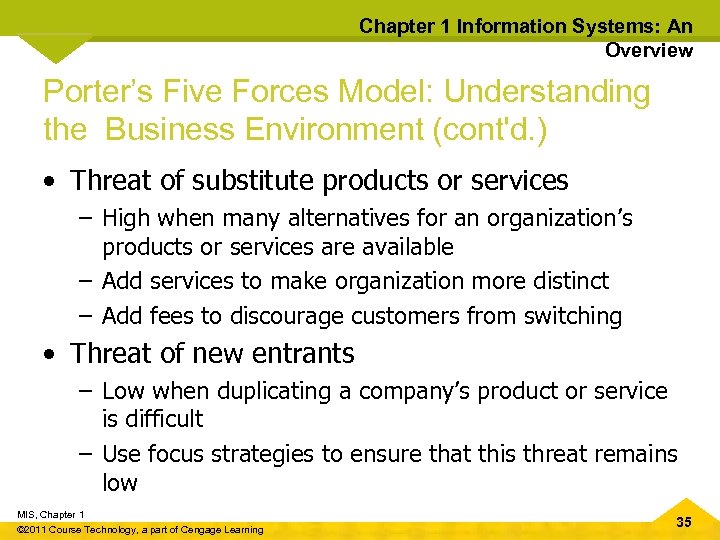 Chapter 1 Information Systems: An Overview

Porter's Five Forces Model: Understanding the Business Environment (cont'd.)

• Threat of substitute products or services
– High when many alternatives for an organization's products or services are available
– Add services to make organization more distinct
– Add fees to discourage customers from switching

• Threat of new entrants
– Low when duplicating a company's product or service is difficult
– Use focus strategies to ensure that this threat remains low

MIS, Chapter 1
©2011 Course Technology, a part of Cengage Learning

35